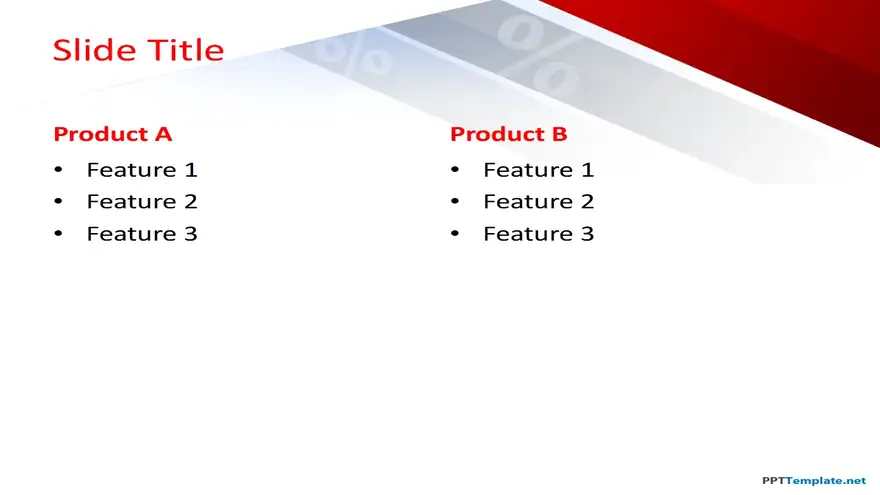 Slide Title

Product A
• Feature 1
• Feature 2
• Feature 3

Product B
• Feature 1
• Feature 2
• Feature 3

PPTTemplate.net